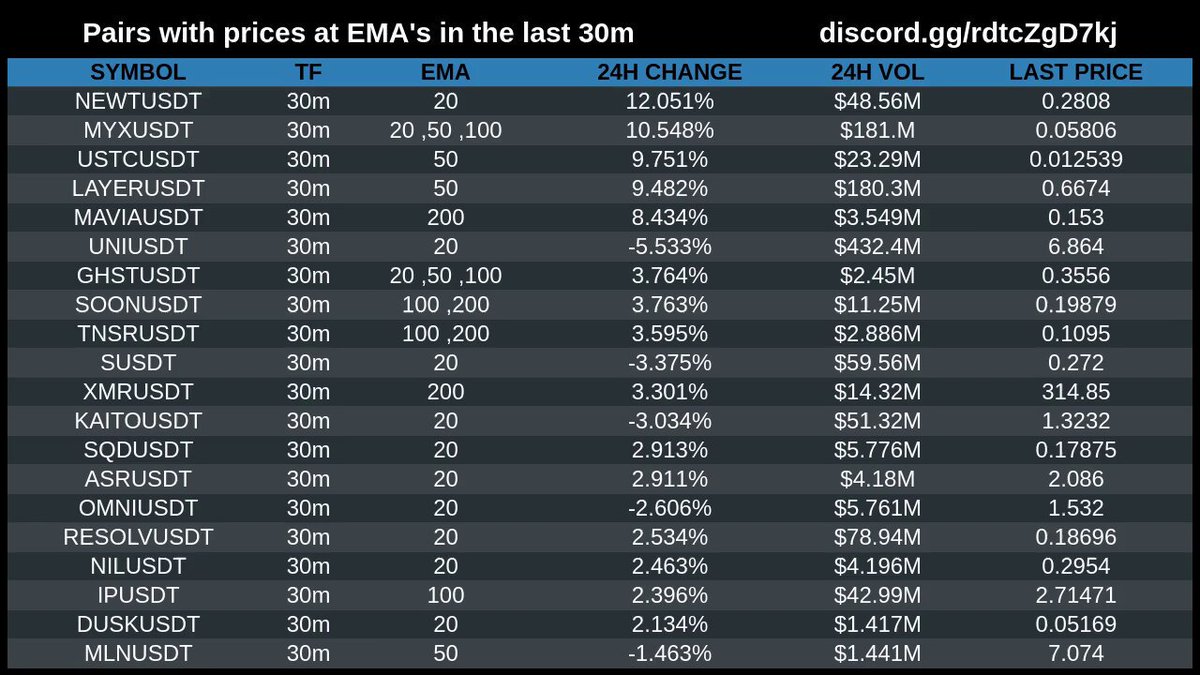 Pairs with prices at EMA's in the last 30m

discord.gg/rdtcZgD7kj

| SYMBOL | TF | EMA | 24H CHANGE | 24H VOL | LAST PRICE |
|---|---|---|---|---|---|
| NEWTUSDT | 30m | 20 | 12.051% | $48.56M | 0.2808 |
| MYXUSDT | 30m | 20 ,50 ,100 | 10.548% | $181.M | 0.05806 |
| USTCUSDT | 30m | 50 | 9.751% | $23.29M | 0.012539 |
| LAYERUSDT | 30m | 50 | 9.482% | $180.3M | 0.6674 |
| MAVIAUSDT | 30m | 200 | 8.434% | $3.549M | 0.153 |
| UNIUSDT | 30m | 20 | -5.533% | $432.4M | 6.864 |
| GHSTUSDT | 30m | 20 ,50 ,100 | 3.764% | $2.45M | 0.3556 |
| SOONUSDT | 30m | 100 ,200 | 3.763% | $11.25M | 0.19879 |
| TNSRUSDT | 30m | 100 ,200 | 3.595% | $2.886M | 0.1095 |
| SUSDT | 30m | 20 | -3.375% | $59.56M | 0.272 |
| XMRUSDT | 30m | 200 | 3.301% | $14.32M | 314.85 |
| KAITOUSDT | 30m | 20 | -3.034% | $51.32M | 1.3232 |
| SQDUSDT | 30m | 20 | 2.913% | $5.776M | 0.17875 |
| ASRUSDT | 30m | 20 | 2.911% | $4.18M | 2.086 |
| OMNIUSDT | 30m | 20 | -2.606% | $5.761M | 1.532 |
| RESOLVUSDT | 30m | 20 | 2.534% | $78.94M | 0.18696 |
| NILUSDT | 30m | 20 | 2.463% | $4.196M | 0.2954 |
| IPUSDT | 30m | 100 | 2.396% | $42.99M | 2.71471 |
| DUSKUSDT | 30m | 20 | 2.134% | $1.417M | 0.05169 |
| MLNUSDT | 30m | 50 | -1.463% | $1.441M | 7.074 |